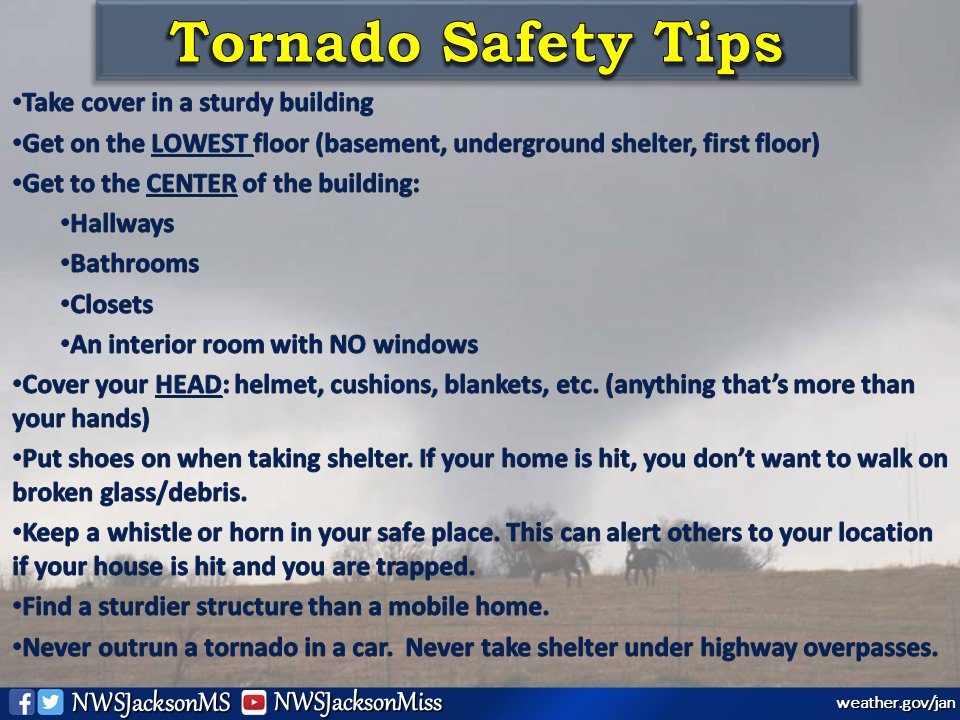 Tornado Safety Tips

•Take cover in a sturdy building

•Get on the LOWEST floor (basement, underground shelter, first floor)

•Get to the CENTER of the building:

•Hallways

•Bathrooms

•Closets

•An interior room with NO windows

•Cover your HEAD: helmet, cushions, blankets, etc. (anything that's more than your hands)

•Put shoes on when taking shelter. If your home is hit, you don't want to walk on broken glass/debris.

•Keep a whistle or horn in your safe place. This can alert others to your location if your house is hit and you are trapped.

•Find a sturdier structure than a mobile home.

•Never outrun a tornado in a car. Never take shelter under highway overpasses.

NWSJacksonMS NWSJacksonMiss weather.gov/jan